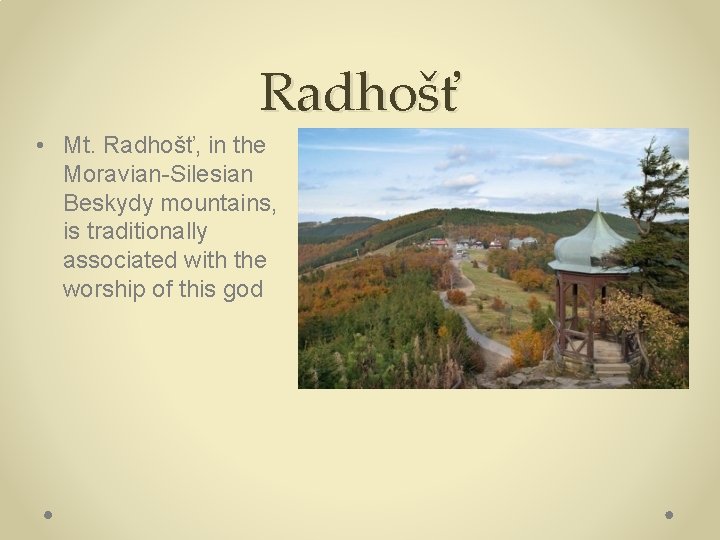 Radhošť

• Mt. Radhošť, in the Moravian-Silesian Beskydy mountains, is traditionally associated with the worship of this god